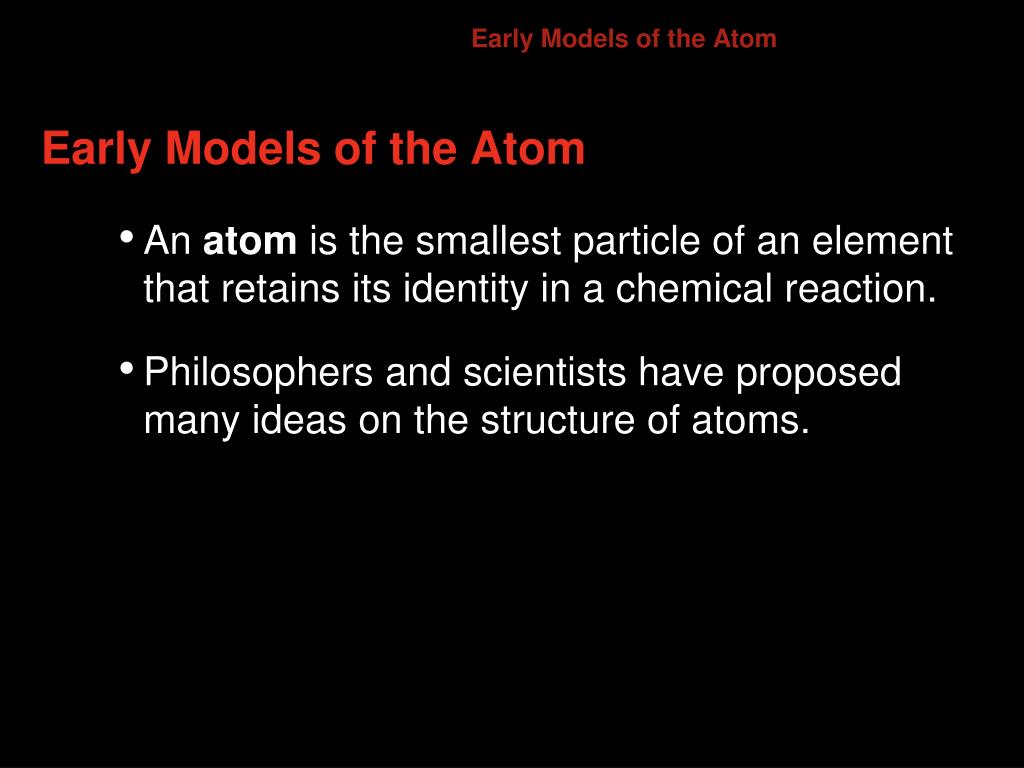 Early Models of the Atom

Early Models of the Atom

• An atom is the smallest particle of an element that retains its identity in a chemical reaction.

• Philosophers and scientists have proposed many ideas on the structure of atoms.